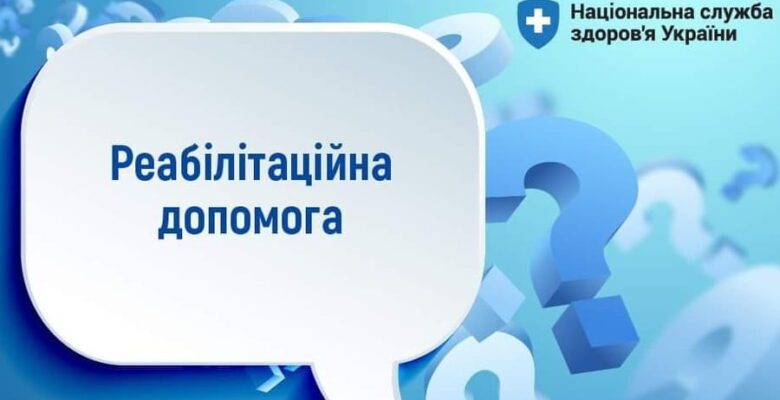 Національна служба здоров'я України

Реабілітаційна допомога